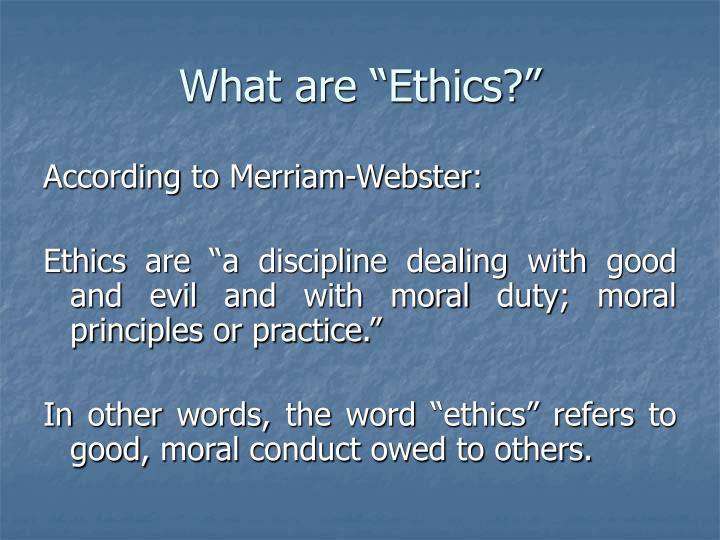 What are “Ethics?”

According to Merriam-Webster:

Ethics are “a discipline dealing with good and evil and with moral duty; moral principles or practice.”

In other words, the word “ethics” refers to good, moral conduct owed to others.